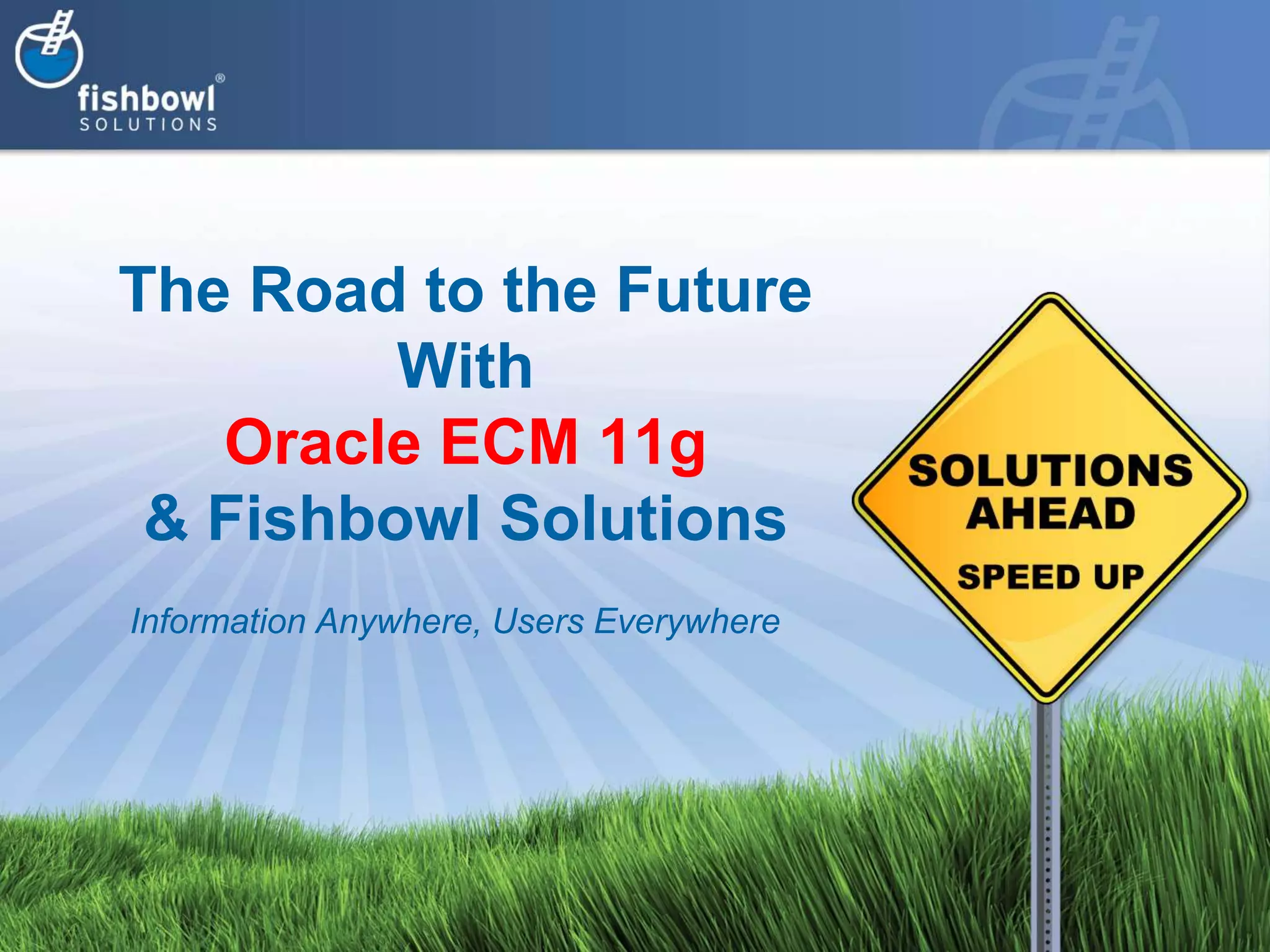 fishbowl®
SOLUTIONS

The Road to the Future
With
Oracle ECM 11g
& Fishbowl Solutions

Information Anywhere, Users Everywhere

SOLUTIONS
AHEAD
SPEED UP